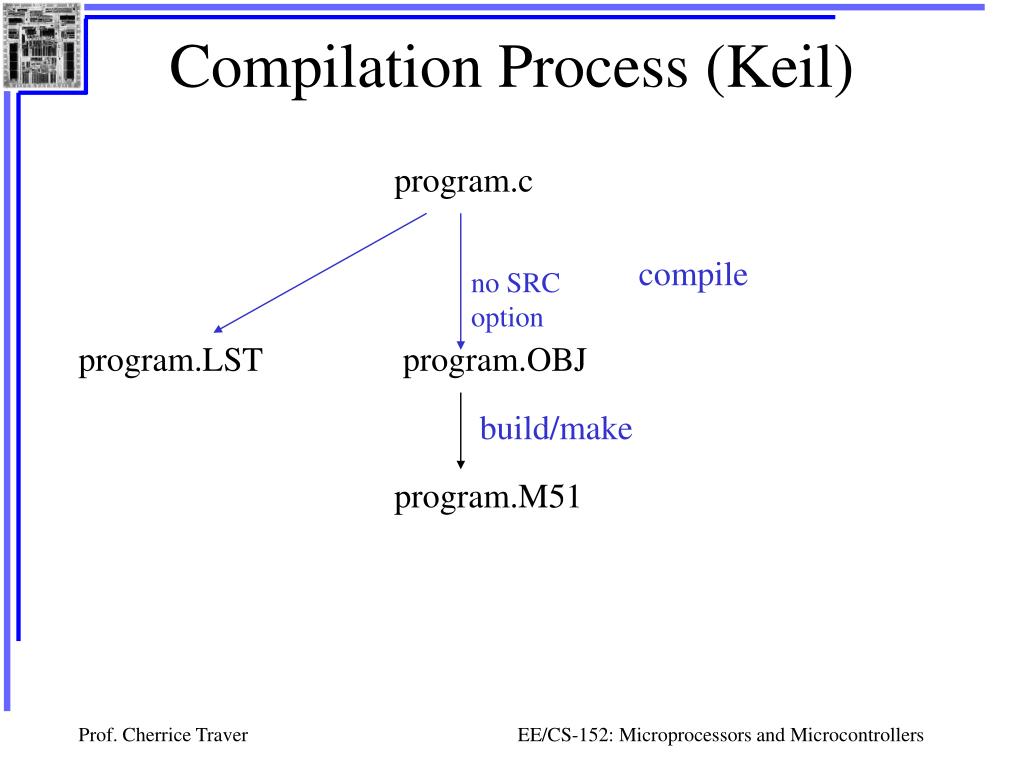 Compilation Process (Keil)

program.c

no SRC option

compile

program.LST

program.OBJ

build/make

program.M51

Prof. Cherrice Traver

EE/CS-152: Microprocessors and Microcontrollers